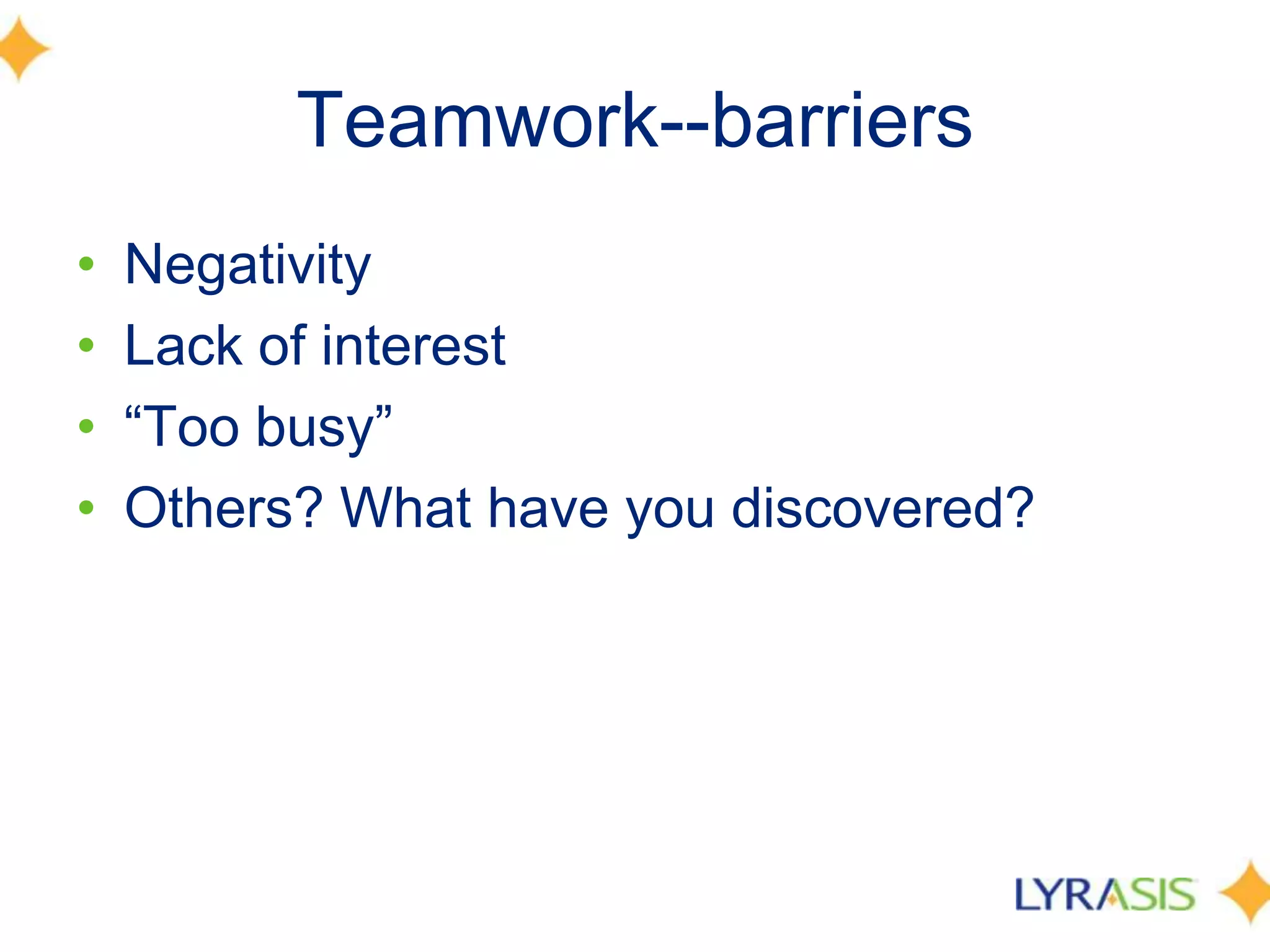 Teamwork--barriers

• Negativity
• Lack of interest
• “Too busy”
• Others? What have you discovered?

LYRASIS